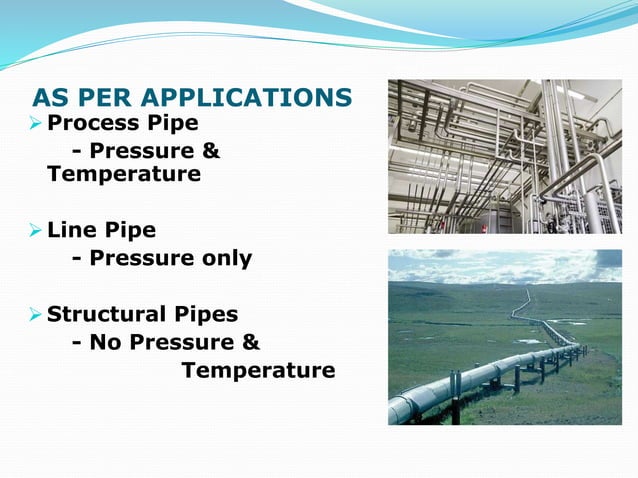 AS PER APPLICATIONS

➢ Process Pipe

- Pressure & Temperature

➢ Line Pipe

- Pressure only

➢ Structural Pipes

- No Pressure & Temperature